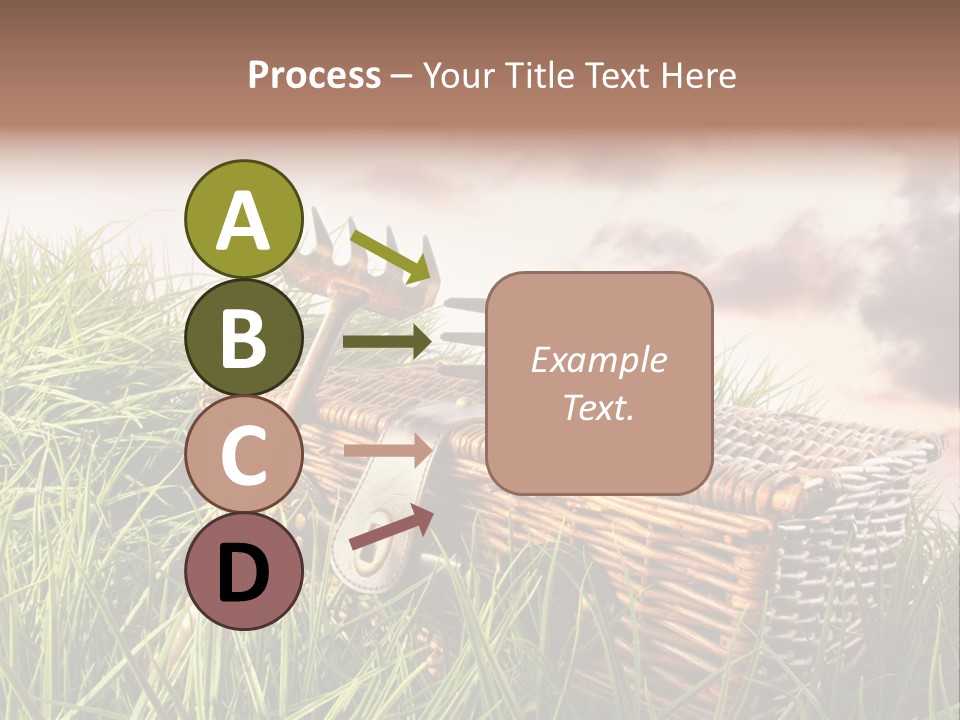 Process – Your Title Text Here

A

B

C

D

Example Text.